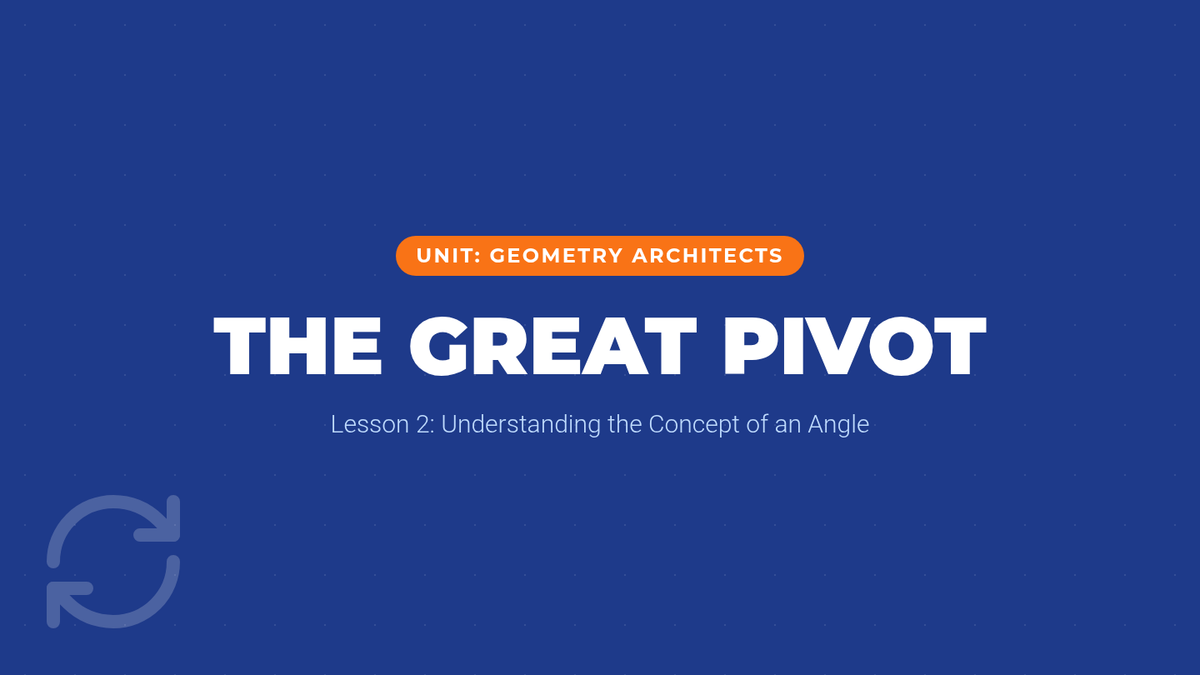 UNIT: GEOMETRY ARCHITECTS

THE GREAT PIVOT

Lesson 2: Understanding the Concept of an Angle